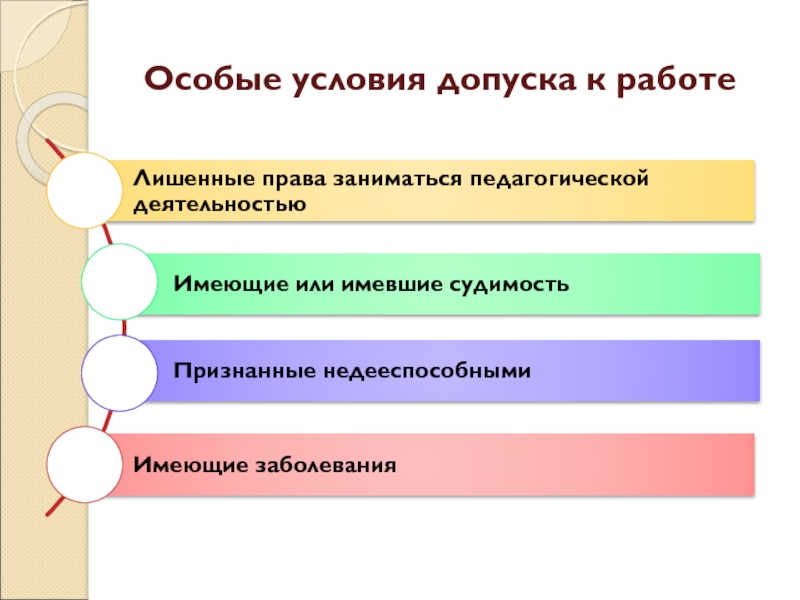 Особые условия допуска к работе

Лишенные права заниматься педагогической деятельностью

Имеющие или имевшие судимость

Признанные недееспособными

Имеющие заболевания